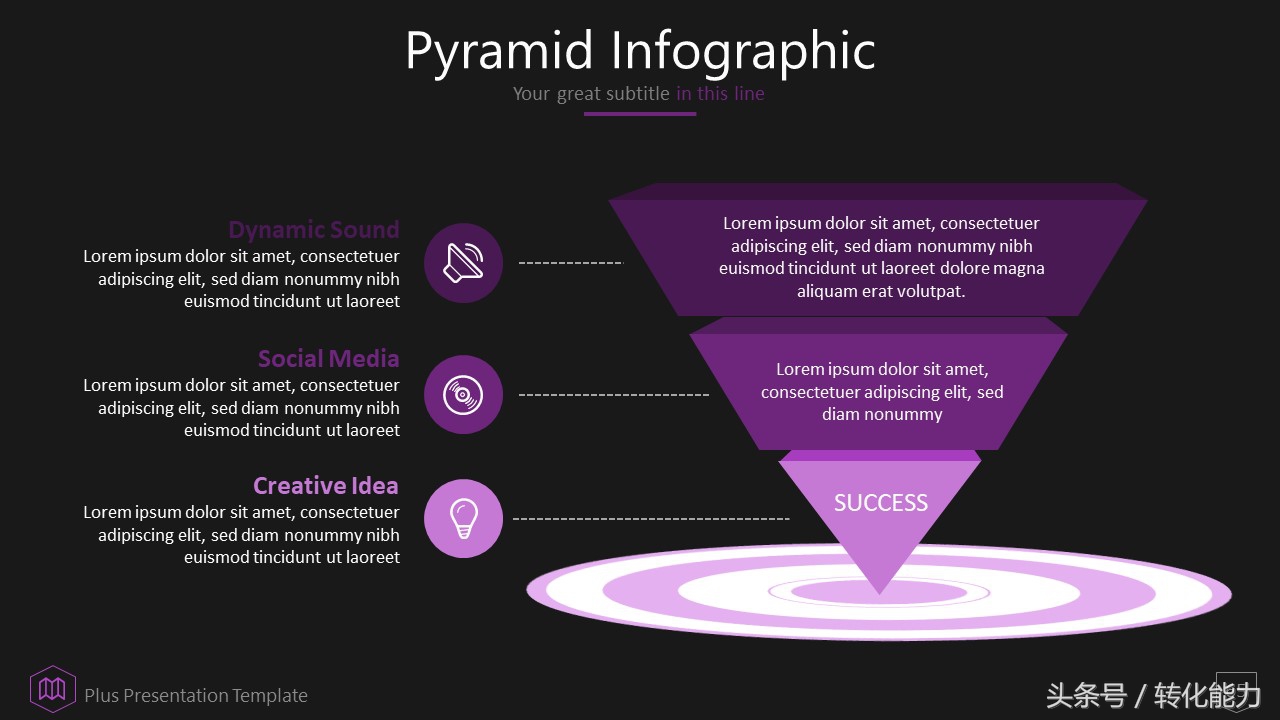 Pyramid Infographic

Your great subtitle in this line

Dynamic Sound
Lorem ipsum dolor sit amet, consectetuer adipiscing elit, sed diam nonummy nibh euismod tincidunt ut laoreet

Social Media
Lorem ipsum dolor sit amet, consectetuer adipiscing elit, sed diam nonummy nibh euismod tincidunt ut laoreet

Creative Idea
Lorem ipsum dolor sit amet, consectetuer adipiscing elit, sed diam nonummy nibh euismod tincidunt ut laoreet

Lorem ipsum dolor sit amet, consectetuer adipiscing elit, sed diam nonummy nibh euismod tincidunt ut laoreet dolore magna aliquam erat volutpat.

Lorem ipsum dolor sit amet, consectetuer adipiscing elit, sed diam nonummy

SUCCESS

Plus Presentation Template

头条号 / 转化能力